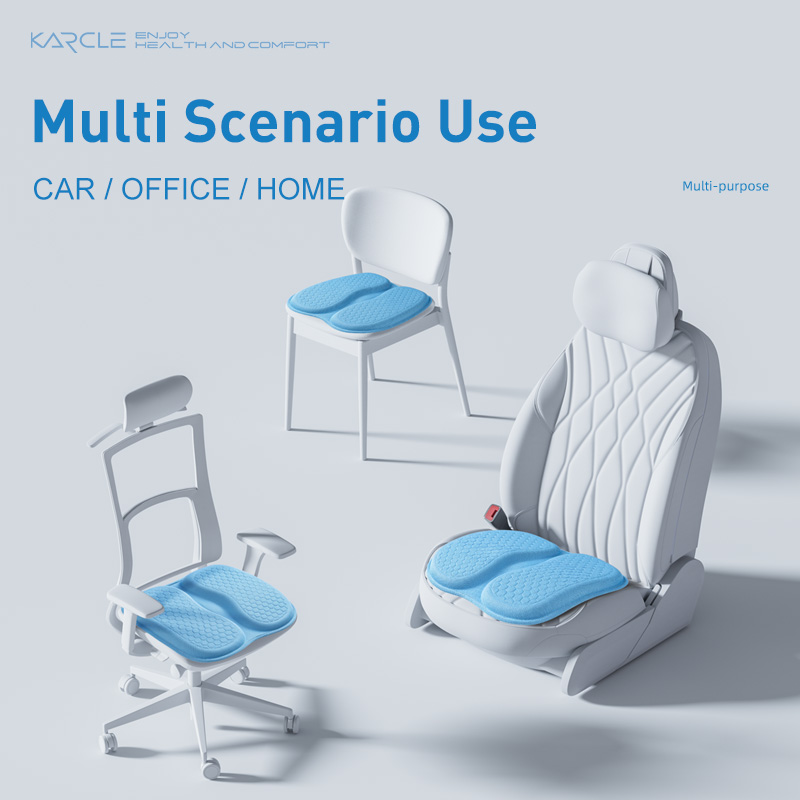 KARCLE ENJOY
HEALTH AND COMFORT

Multi Scenario Use

CAR / OFFICE / HOME

Multi-purpose